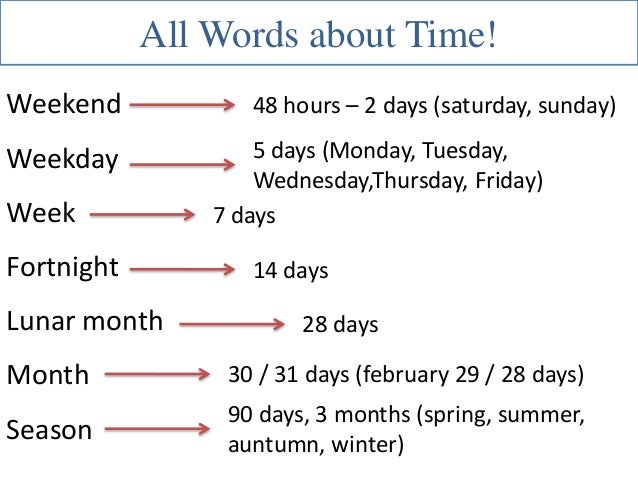 All Words about Time!

Weekend → 48 hours – 2 days (saturday, sunday)

Weekday → 5 days (Monday, Tuesday, Wednesday,Thursday, Friday)

Week → 7 days

Fortnight → 14 days

Lunar month → 28 days

Month → 30 / 31 days (february 29 / 28 days)

Season → 90 days, 3 months (spring, summer, auntumn, winter)